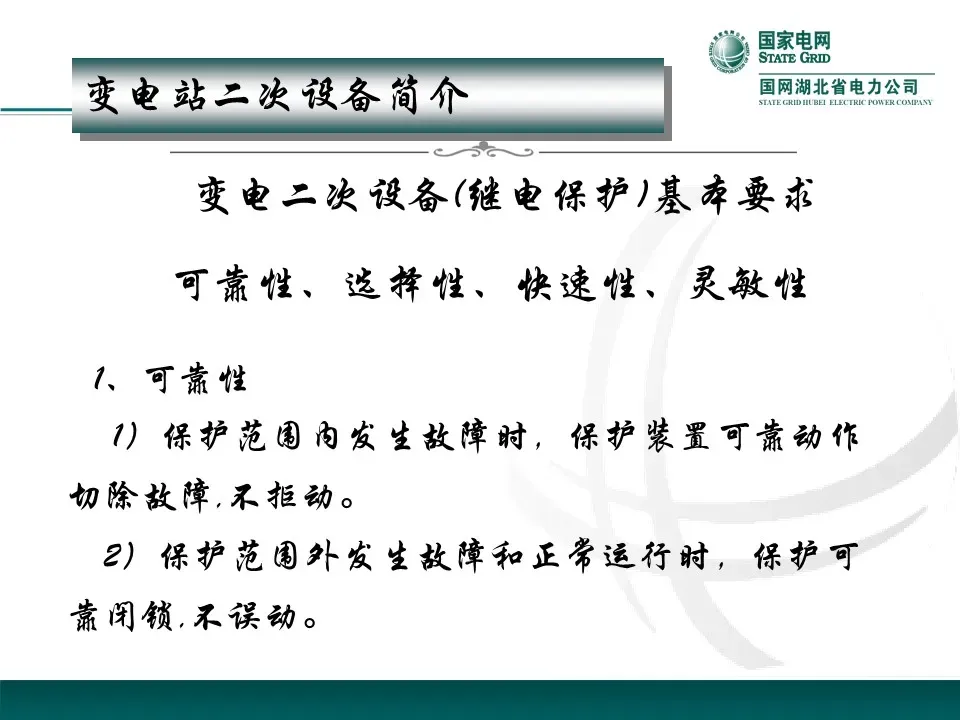 国家电网
STATE GRID
国网湖北省电力公司
STATE GRID HUBEI ELECTRIC POWER COMPANY

变电站二次设备简介

变电二次设备(继电保护)基本要求

可靠性、选择性、快速性、灵敏性

1、可靠性

1)保护范围内发生故障时,保护装置可靠动作切除故障,不拒动。

2)保护范围外发生故障和正常运行时,保护可靠闭锁,不误动。